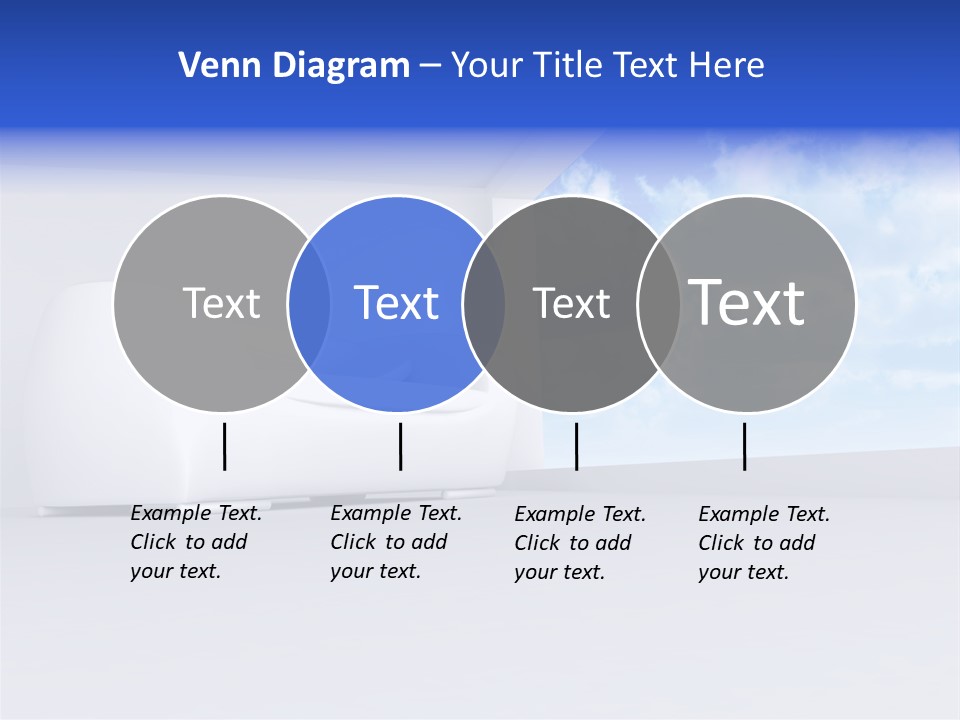 Venn Diagram – Your Title Text Here

Text

Text

Text

Text

Example Text. Click to add your text.

Example Text. Click to add your text.

Example Text. Click to add your text.

Example Text. Click to add your text.